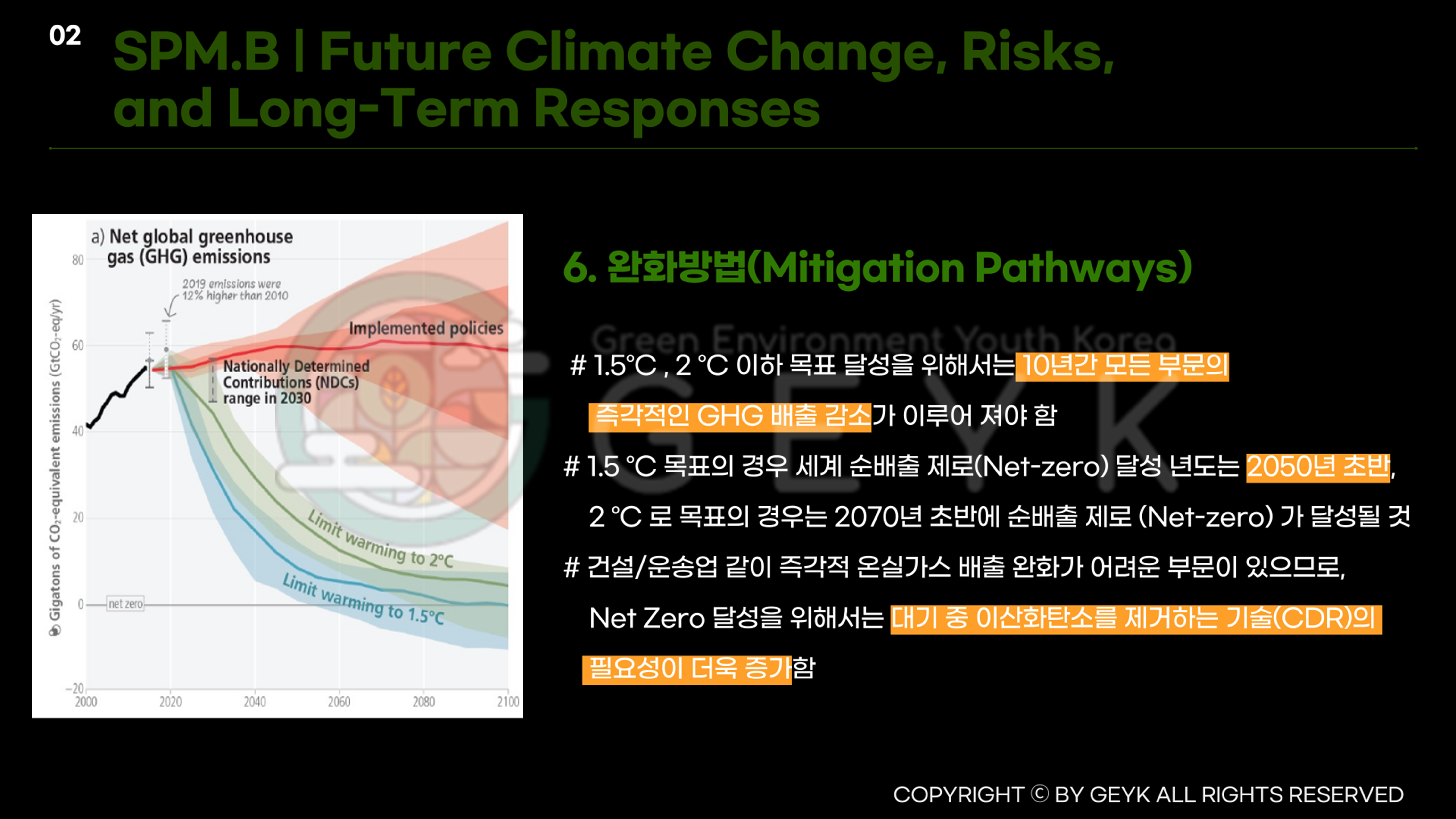 02

SPM.B | Future Climate Change, Risks, and Long-Term Responses

a) Net global greenhouse gas (GHG) emissions

2019 emissions were 12% higher than 2010

Implemented policies

Nationally Determined Contributions (NDCs) range in 2030

Limit warming to 2°C

Limit warming to 1.5°C

net zero

Gigatons of $CO_2$-equivalent emissions ($GtCO_2$-eq/yr)

80
60
40
20
0
−20

2000 2020 2040 2060 2080 2100

6. 완화방법(Mitigation Pathways)

Green Environment Youth Korea

GEYK

# 1.5℃ , 2 ℃ 이하 목표 달성을 위해서는 10년간 모든 부문의 즉각적인 GHG 배출 감소가 이루어 져야 함

# 1.5 ℃ 목표의 경우 세계 순배출 제로(Net-zero) 달성 년도는 2050년 초반, 2 ℃ 로 목표의 경우는 2070년 초반에 순배출 제로 (Net-zero) 가 달성될 것

# 건설/운송업 같이 즉각적 온실가스 배출 완화가 어려운 부문이 있으므로, Net Zero 달성을 위해서는 대기 중 이산화탄소를 제거하는 기술(CDR)의 필요성이 더욱 증가함

COPYRIGHT © BY GEYK ALL RIGHTS RESERVED